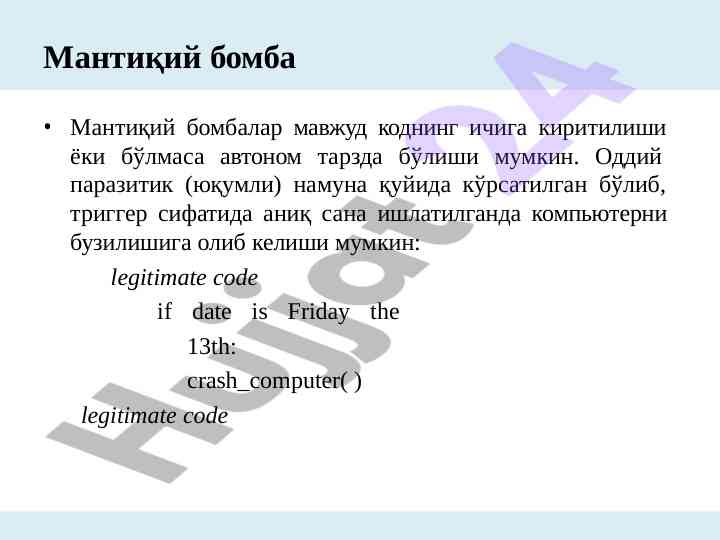 Мантиқий бомба

• Мантиқий бомбалар мавжуд коднинг ичига киритилиши ёки бўлмаса автоном тарзда бўлиши мумкин. Оддий паразитик (юқумли) намуна қуйида кўрсатилган бўлиб, триггер сифатида аниқ сана ишлатилганда компьютерни бузилишига олиб келиши мумкин:

legitimate code

if date is Friday the

13th:

crash_computer( )

legitimate code

Hujjat24